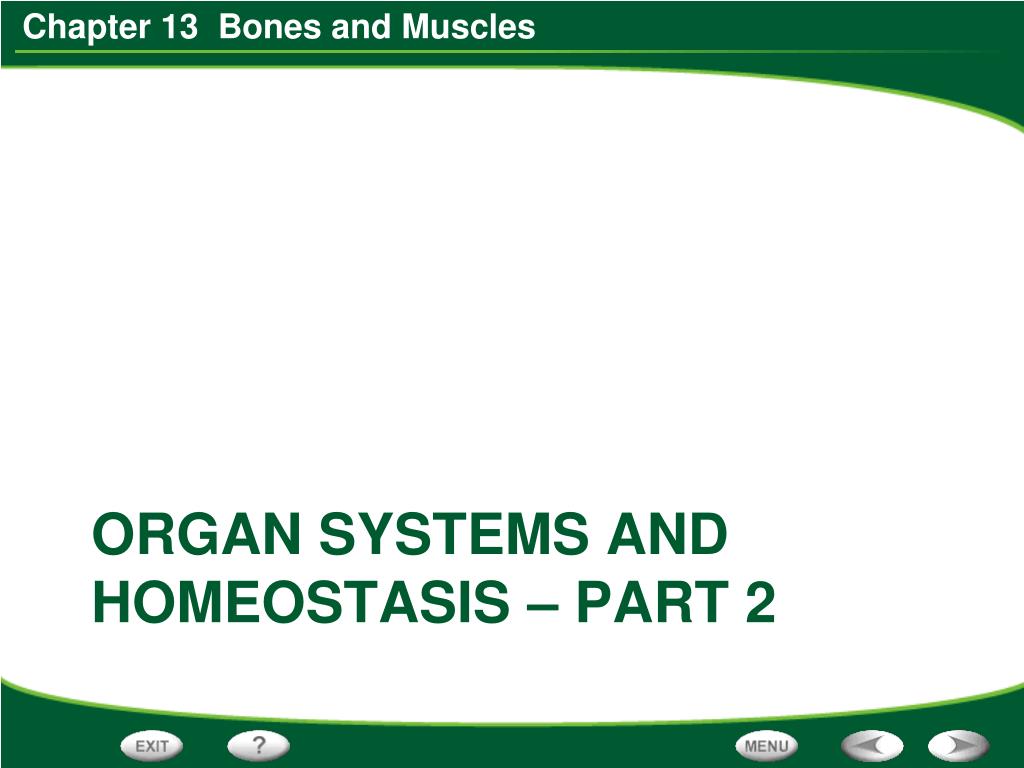 Chapter 13 Bones and Muscles

ORGAN SYSTEMS AND HOMEOSTASIS – PART 2

EXIT ? MENU